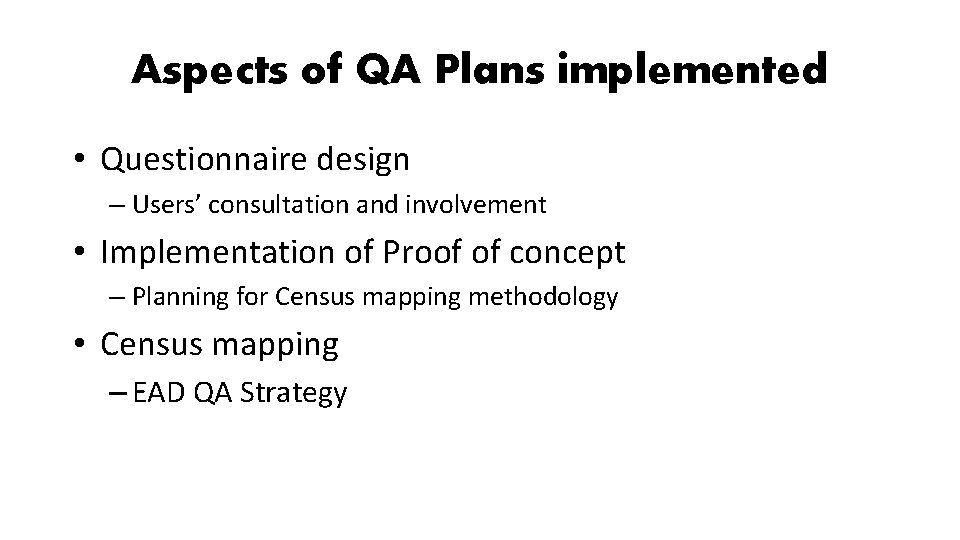 Aspects of QA Plans implemented

• Questionnaire design
  – Users' consultation and involvement
• Implementation of Proof of concept
  – Planning for Census mapping methodology
• Census mapping
  – EAD QA Strategy